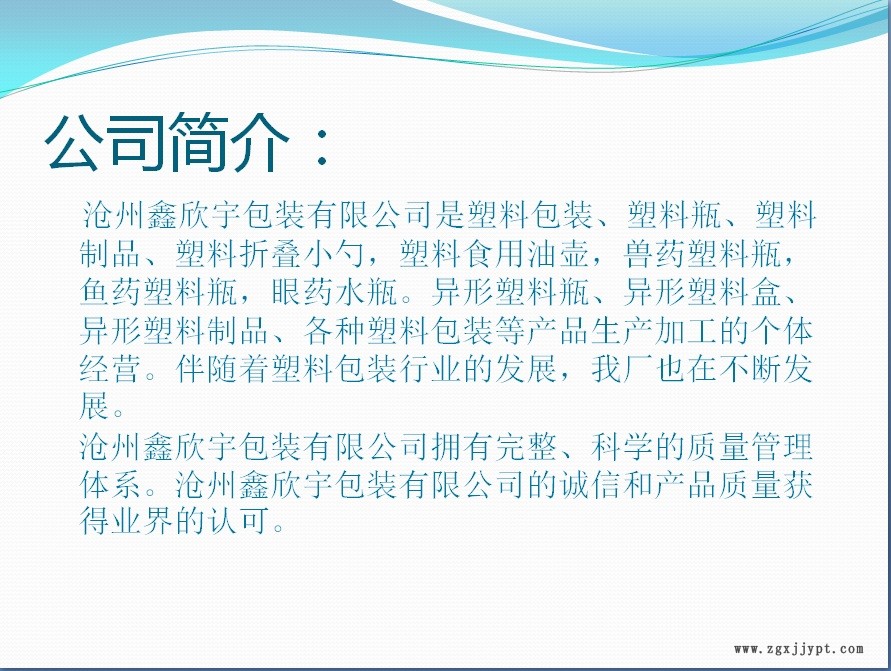 公司简介：

沧州鑫欣宇包装有限公司是塑料包装、塑料瓶、塑料制品、塑料折叠小勺，塑料食用油壶，兽药塑料瓶，鱼药塑料瓶，眼药水瓶。异形塑料瓶、异形塑料盒、异形塑料制品、各种塑料包装等产品生产加工的个体经营。伴随着塑料包装行业的发展，我厂也在不断发展。

沧州鑫欣宇包装有限公司拥有完整、科学的质量管理体系。沧州鑫欣宇包装有限公司的诚信和产品质量获得业界的认可。

www.zgxjjypt.com